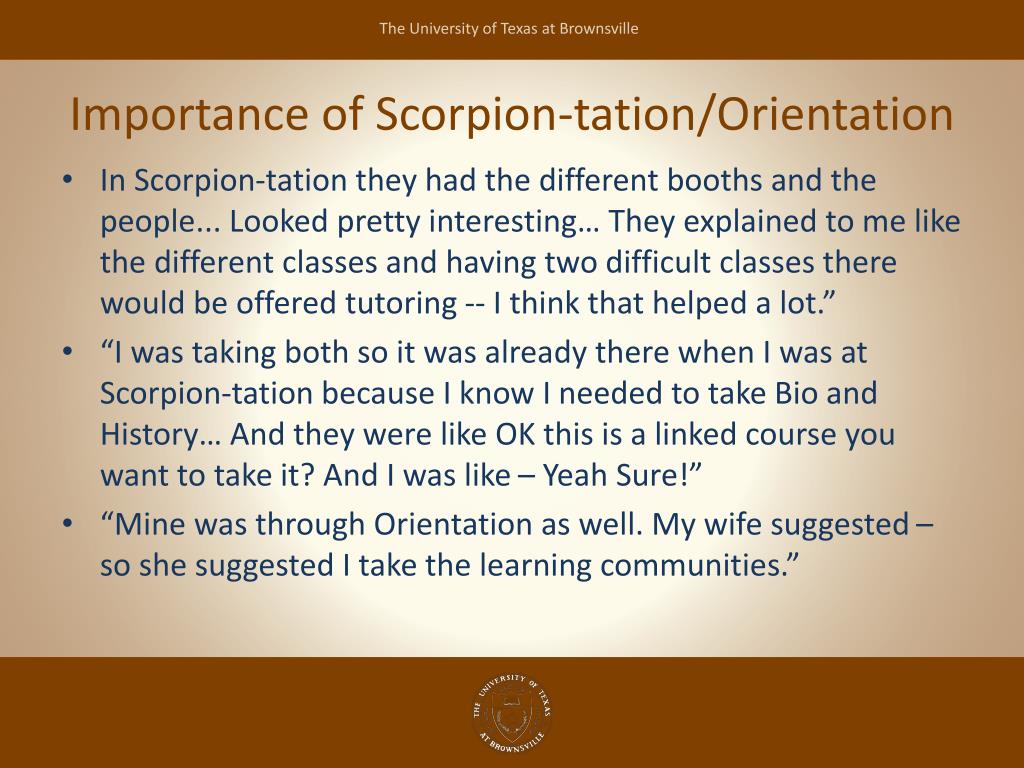 The University of Texas at Brownsville

Importance of Scorpion-tation/Orientation

• In Scorpion-tation they had the different booths and the people... Looked pretty interesting… They explained to me like the different classes and having two difficult classes there would be offered tutoring -- I think that helped a lot.”

• “I was taking both so it was already there when I was at Scorpion-tation because I know I needed to take Bio and History… And they were like OK this is a linked course you want to take it? And I was like – Yeah Sure!”

• “Mine was through Orientation as well. My wife suggested – so she suggested I take the learning communities.”

THE UNIVERSITY OF TEXAS AT BROWNSVILLE